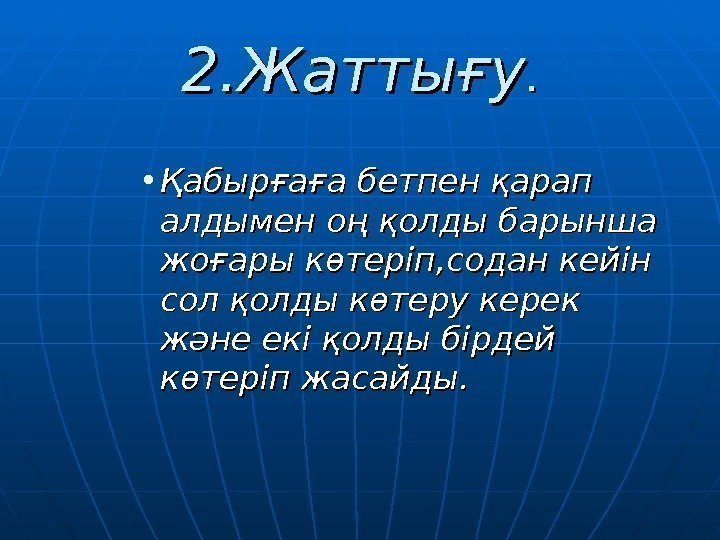 2.Жаттығу.

• Қабырғаға бетпен қарап алдымен оң қолды барынша жоғары көтеріп,содан кейін сол қолды көтеру керек және екі қолды бірдей көтеріп жасайды.